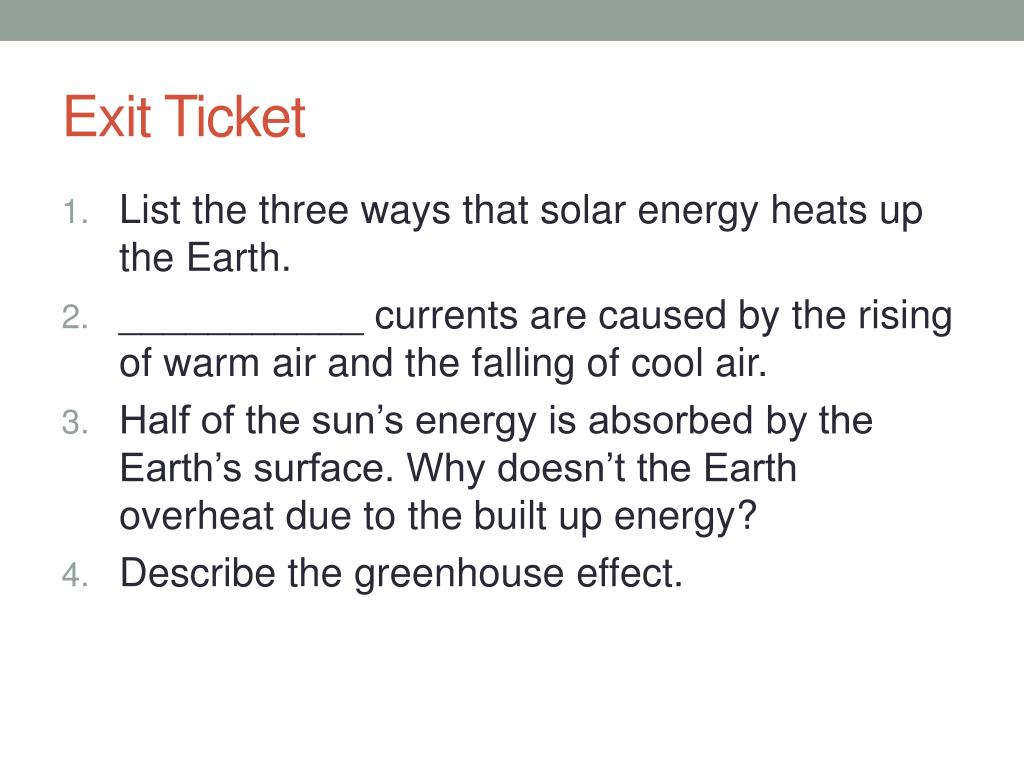 Exit Ticket

1. List the three ways that solar energy heats up the Earth.
2. ___________ currents are caused by the rising of warm air and the falling of cool air.
3. Half of the sun’s energy is absorbed by the Earth’s surface. Why doesn’t the Earth overheat due to the built up energy?
4. Describe the greenhouse effect.